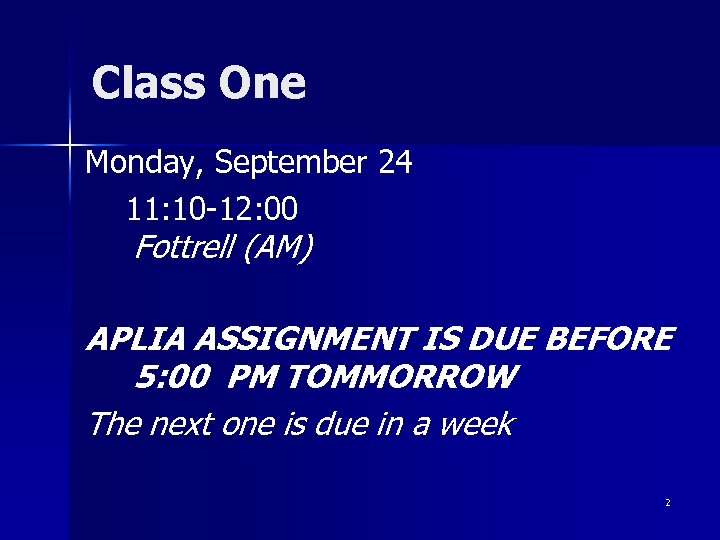 Class One

Monday, September 24

11:10-12:00
Fottrell (AM)

APLIA ASSIGNMENT IS DUE BEFORE 5:00 PM TOMMORROW

The next one is due in a week

2